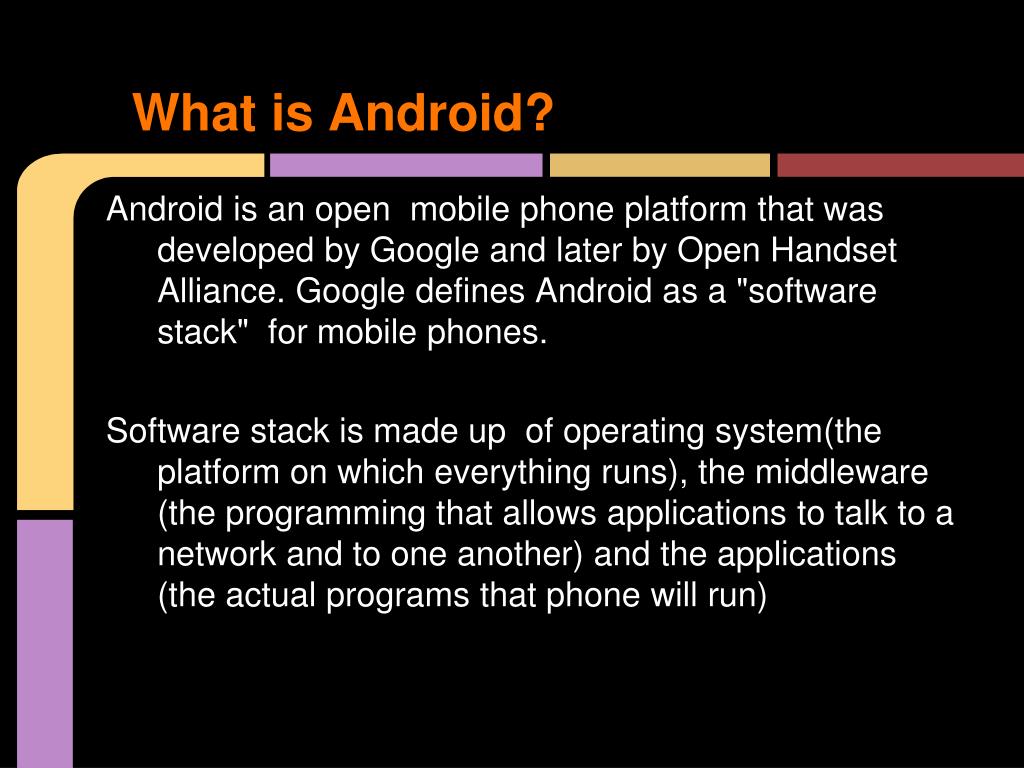 What is Android?

Android is an open mobile phone platform that was developed by Google and later by Open Handset Alliance. Google defines Android as a "software stack" for mobile phones.

Software stack is made up of operating system(the platform on which everything runs), the middleware (the programming that allows applications to talk to a network and to one another) and the applications (the actual programs that phone will run)